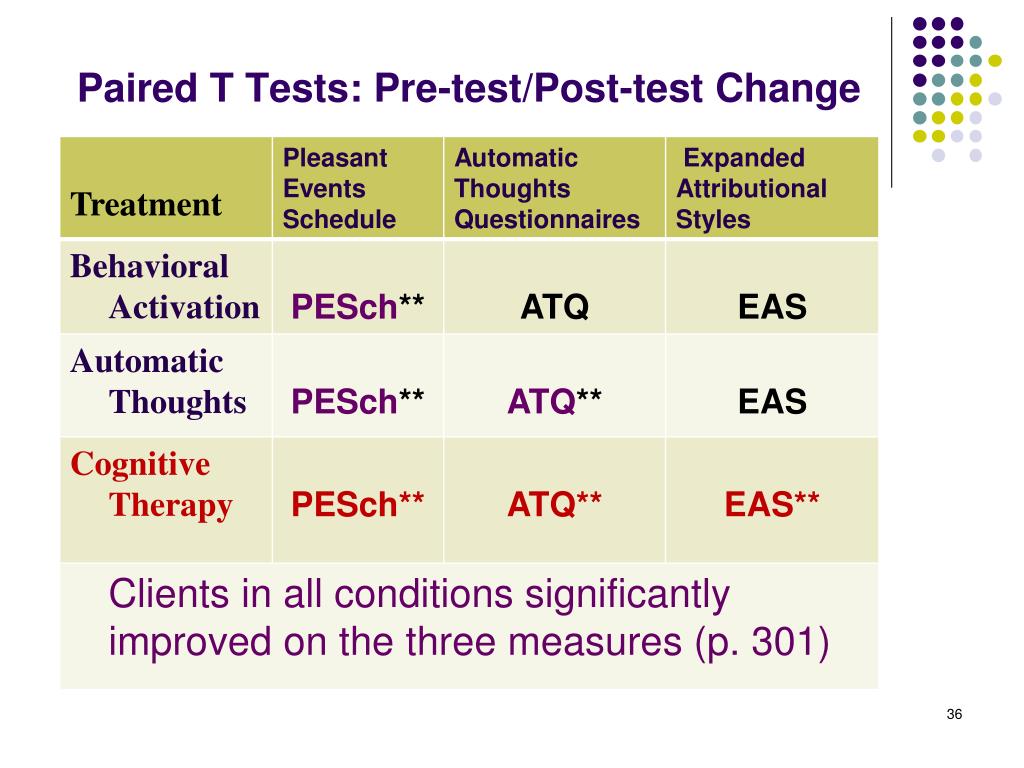 Paired T Tests: Pre-test/Post-test Change

| Treatment | Pleasant Events Schedule | Automatic Thoughts Questionnaires | Expanded Attributional Styles |
|---|---|---|---|
| Behavioral Activation | PESch** | ATQ | EAS |
| Automatic Thoughts | PESch** | ATQ** | EAS |
| Cognitive Therapy | PESch** | ATQ** | EAS** |

Clients in all conditions significantly improved on the three measures (p. 301)

36